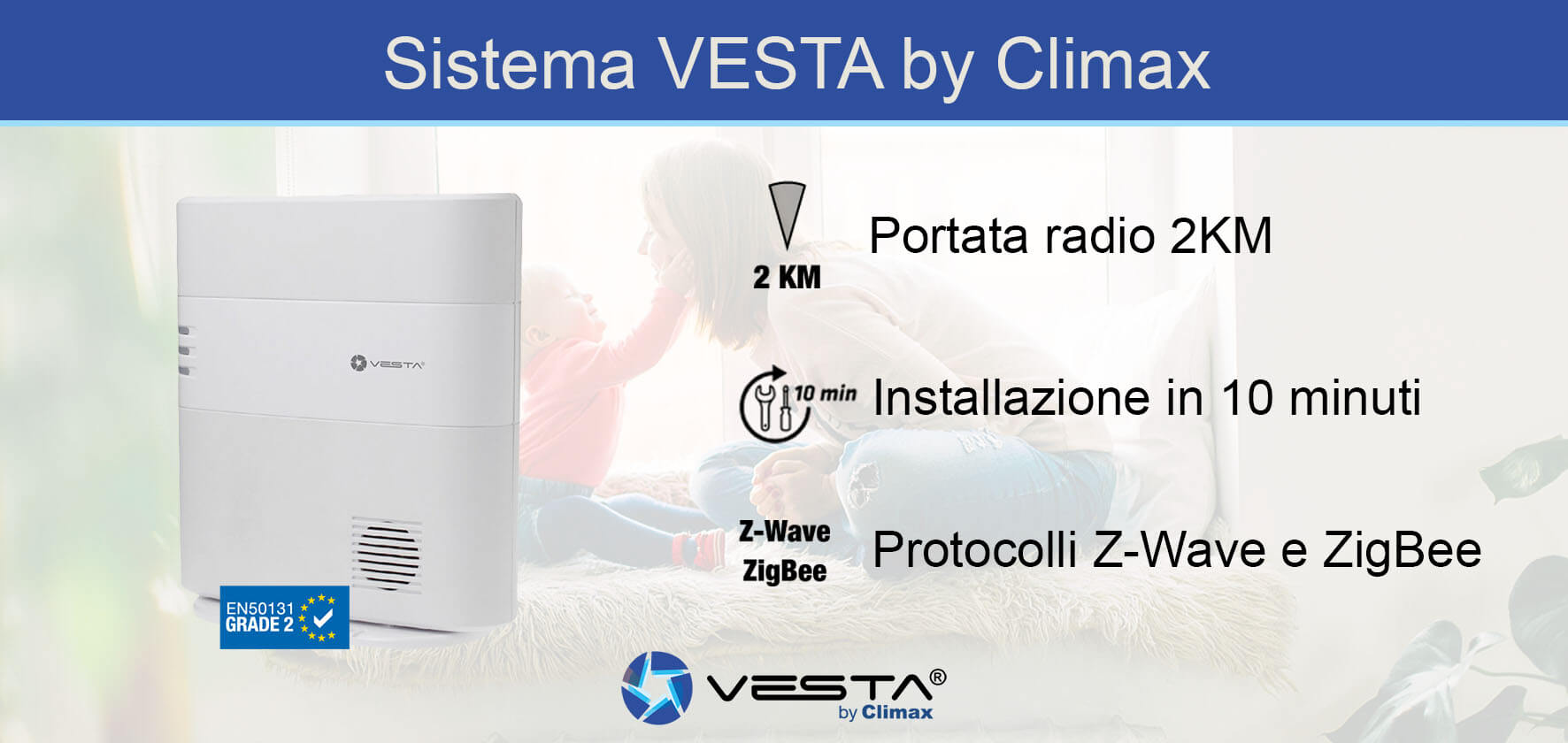 Sistema VESTA by Climax

VESTA

EN50131 GRADE 2

2 KM

Portata radio 2KM

10 min

Installazione in 10 minuti

Z-Wave ZigBee

Protocolli Z-Wave e ZigBee

VESTA® by Climax